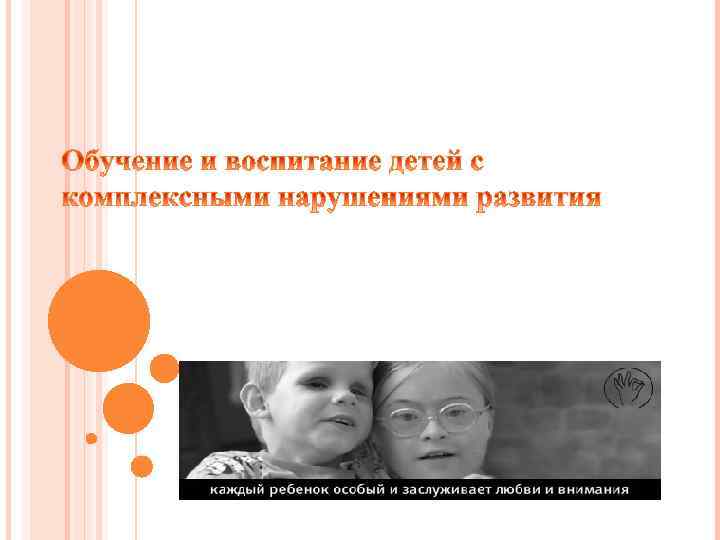 Обучение и воспитание детей с комплексными нарушениями развития

каждый ребенок особый и заслуживает любви и внимания